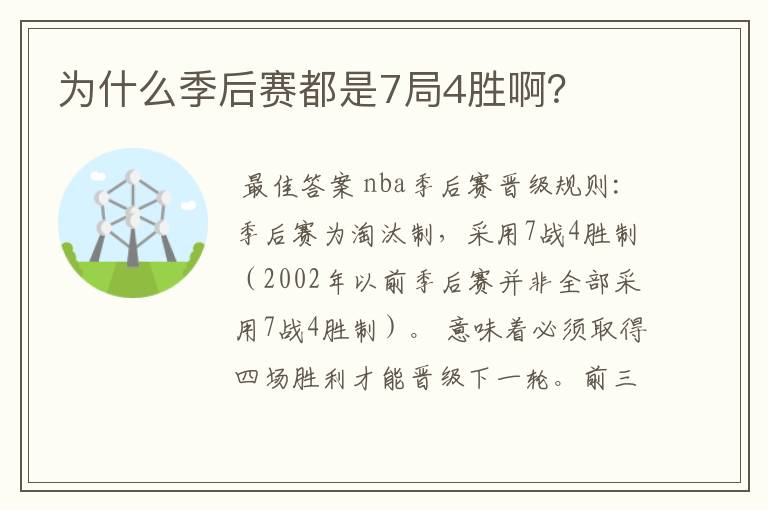 为什么季后赛都是7局4胜啊?

最佳答案 nba季后赛晋级规则：季后赛为淘汰制，采用7战4胜制（2002年以前季后赛并非全部采用7战4胜制）。意味着必须取得四场胜利才能晋级下一轮。前三